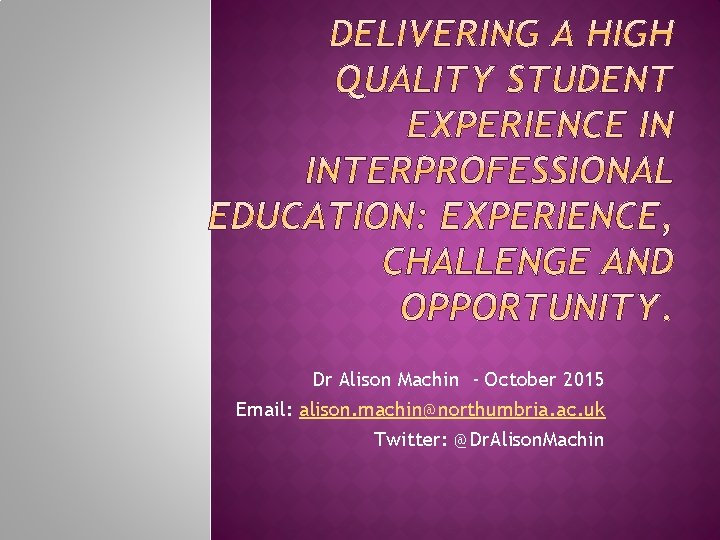 DELIVERING A HIGH QUALITY STUDENT EXPERIENCE IN INTERPROFESSIONAL EDUCATION: EXPERIENCE, CHALLENGE AND OPPORTUNITY.

Dr Alison Machin - October 2015
Email: alison.machin@northumbria.ac.uk
Twitter: @DrAlisonMachin